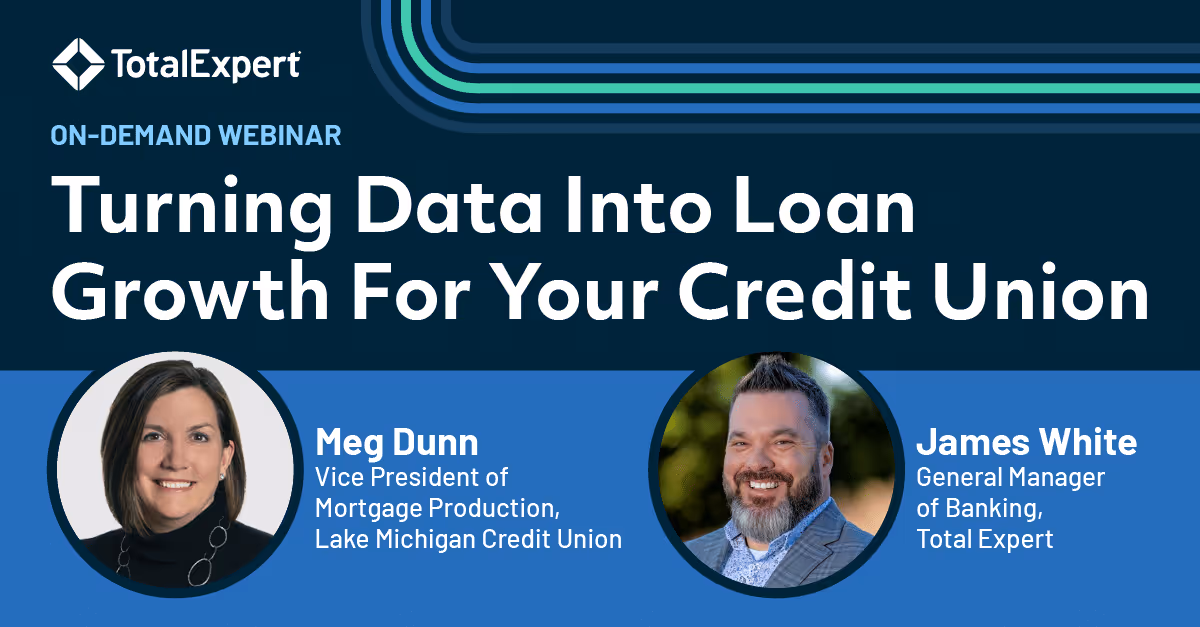 TotalExpert

ON-DEMAND WEBINAR

Turning Data Into Loan Growth For Your Credit Union

Meg Dunn
Vice President of Mortgage Production, Lake Michigan Credit Union

James White
General Manager of Banking, Total Expert